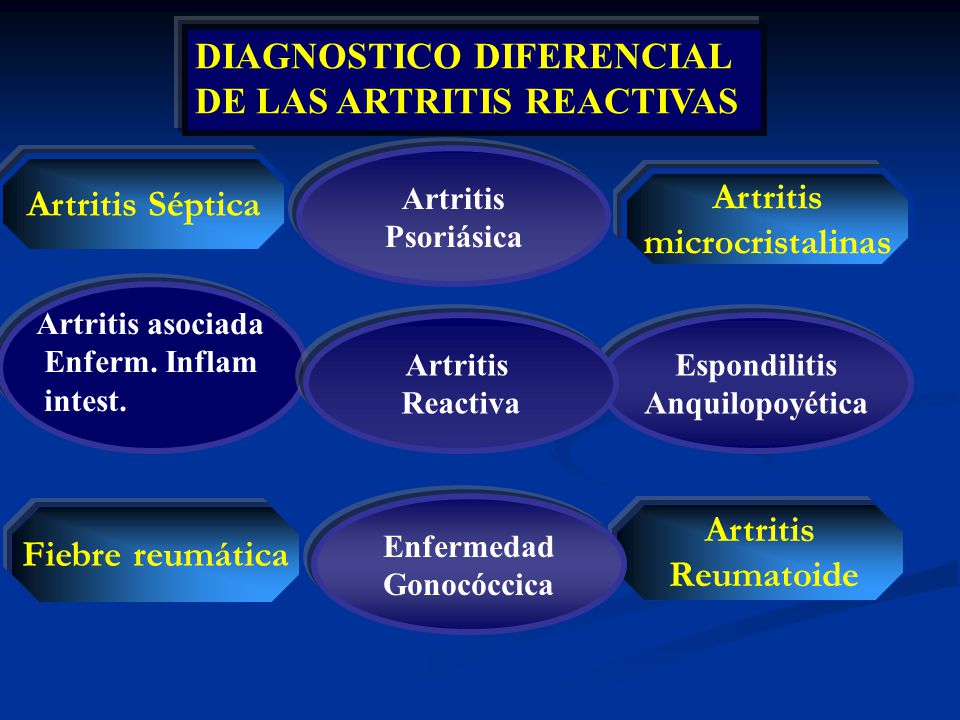 DIAGNOSTICO DIFERENCIAL DE LAS ARTRITIS REACTIVAS

Artritis Séptica

Artritis Psoriásica

Artritis microcristalinas

Artritis asociada Enferm. Inflam intest.

Artritis Reactiva

Espondilitis Anquilopoyética

Fiebre reumática

Enfermedad Gonocóccica

Artritis Reumatoide